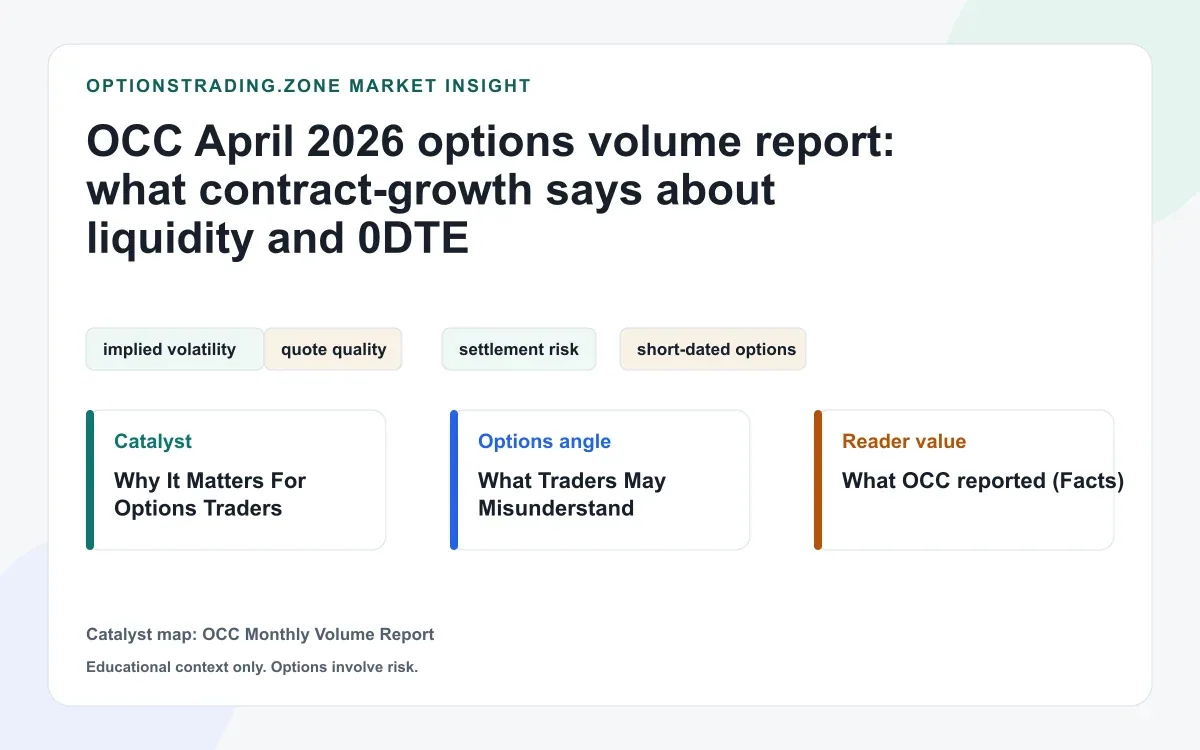 OPTIONSTRADING.ZONE MARKET INSIGHT

OCC April 2026 options volume report: what contract-growth says about liquidity and 0DTE

implied volatility

quote quality

settlement risk

short-dated options

Catalyst

Why It Matters For Options Traders

Options angle

What Traders May Misunderstand

Reader value

What OCC reported (Facts)

Catalyst map: OCC Monthly Volume Report

Educational context only. Options involve risk.